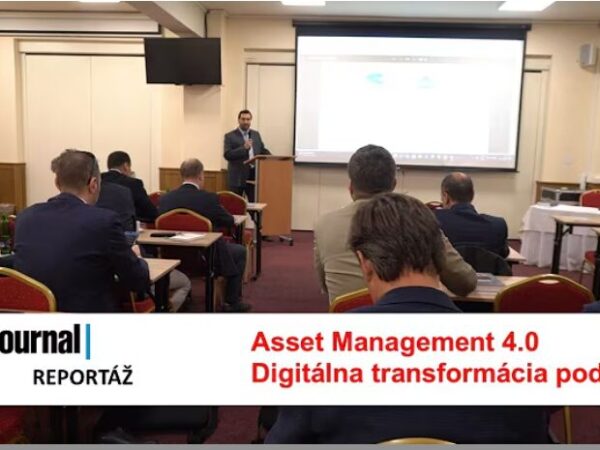 ournal
REPORTÁŽ

Asset Management 4.0
Digitálna transformácia pod